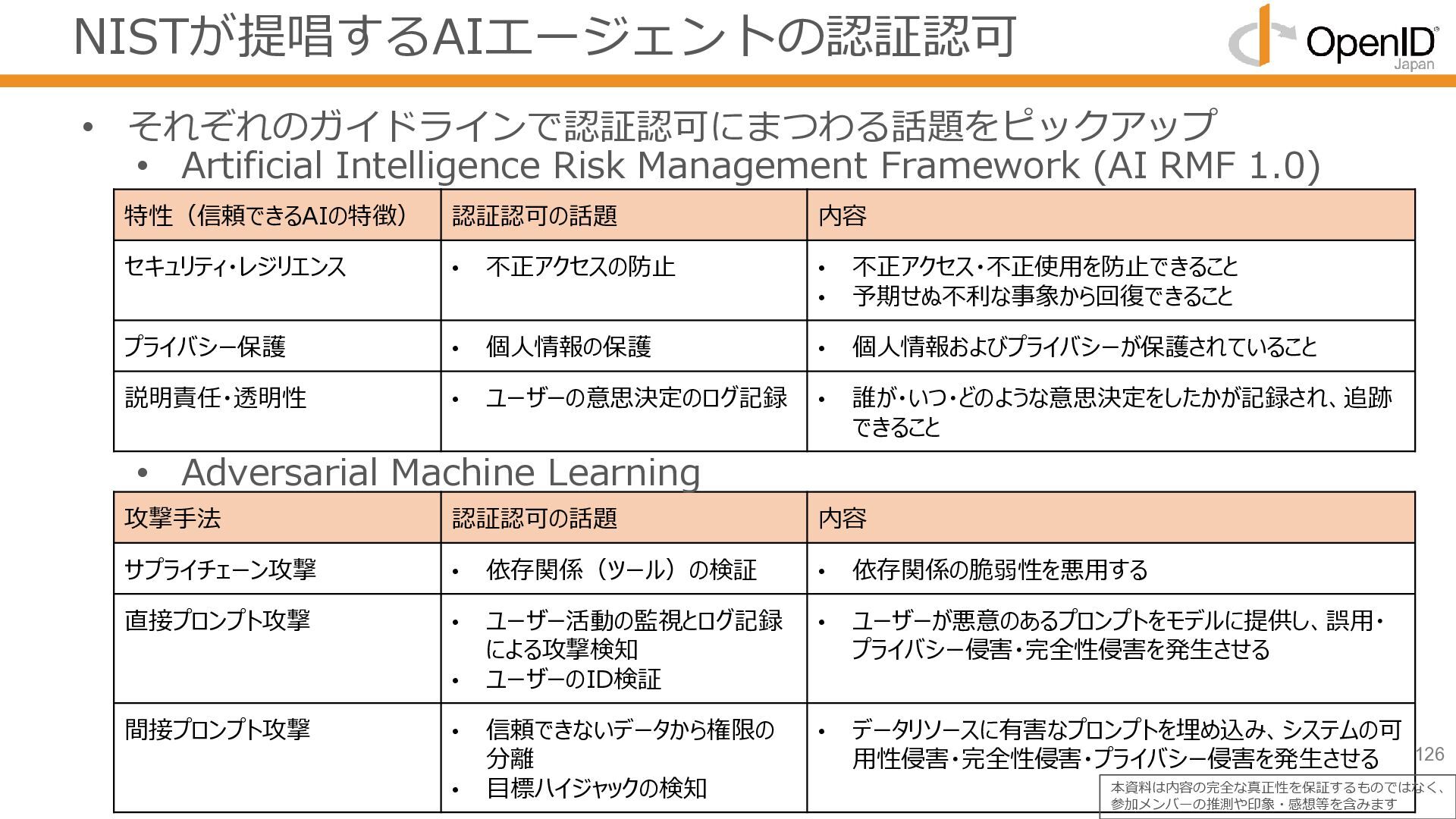 NISTが提唱するAIエージェントの認証認可

OpenID Japan

• それぞれのガイドラインで認証認可にまつわる話題をピックアップ
• Artificial Intelligence Risk Management Framework (AI RMF 1.0)

| 特性（信頼できるAIの特徴） | 認証認可の話題 | 内容 |
|---|---|---|
| セキュリティ・レジリエンス | • 不正アクセスの防止 | • 不正アクセス・不正使用を防止できること • 予期せぬ不利な事象から回復できること |
| プライバシー保護 | • 個人情報の保護 | • 個人情報およびプライバシーが保護されていること |
| 説明責任・透明性 | • ユーザーの意思決定のログ記録 | • 誰が・いつ・どのような意思決定をしたかが記録され、追跡できること |

• Adversarial Machine Learning

| 攻撃手法 | 認証認可の話題 | 内容 |
|---|---|---|
| サプライチェーン攻撃 | • 依存関係（ツール）の検証 | • 依存関係の脆弱性を悪用する |
| 直接プロンプト攻撃 | • ユーザー活動の監視とログ記録による攻撃検知 • ユーザーのID検証 | • ユーザーが悪意のあるプロンプトをモデルに提供し、誤用・プライバシー侵害・完全性侵害を発生させる |
| 間接プロンプト攻撃 | • 信頼できないデータから権限の分離 • 目標ハイジャックの検知 | • データリソースに有害なプロンプトを埋め込み、システムの可用性侵害・完全性侵害・プライバシー侵害を発生させる |

126

本資料は内容の完全な真正性を保証するものではなく、参加メンバーの推測や印象・感想等を含みます